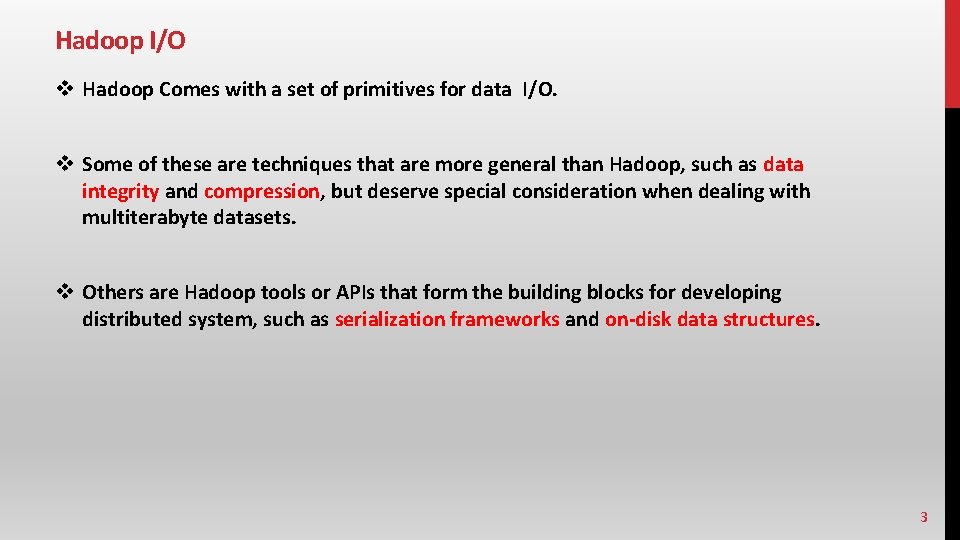 Hadoop I/O

❖ Hadoop Comes with a set of primitives for data I/O.

❖ Some of these are techniques that are more general than Hadoop, such as data integrity and compression, but deserve special consideration when dealing with multiterabyte datasets.

❖ Others are Hadoop tools or APIs that form the building blocks for developing distributed system, such as serialization frameworks and on-disk data structures.

3